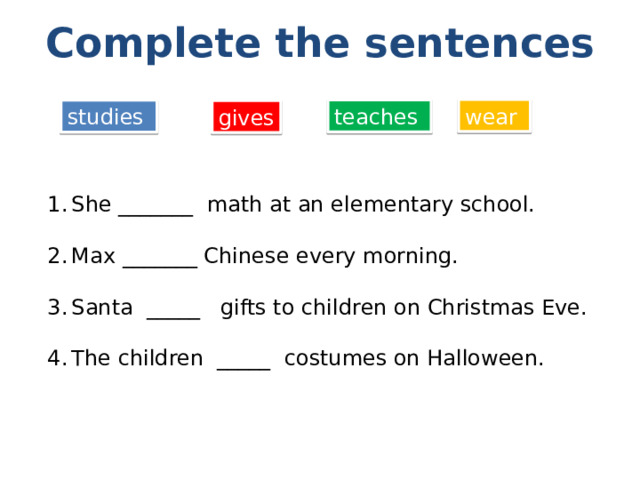 Complete the sentences

studies gives teaches wear

1. She _______ math at an elementary school.

2. Max _______ Chinese every morning.

3. Santa _____ gifts to children on Christmas Eve.

4. The children _____ costumes on Halloween.